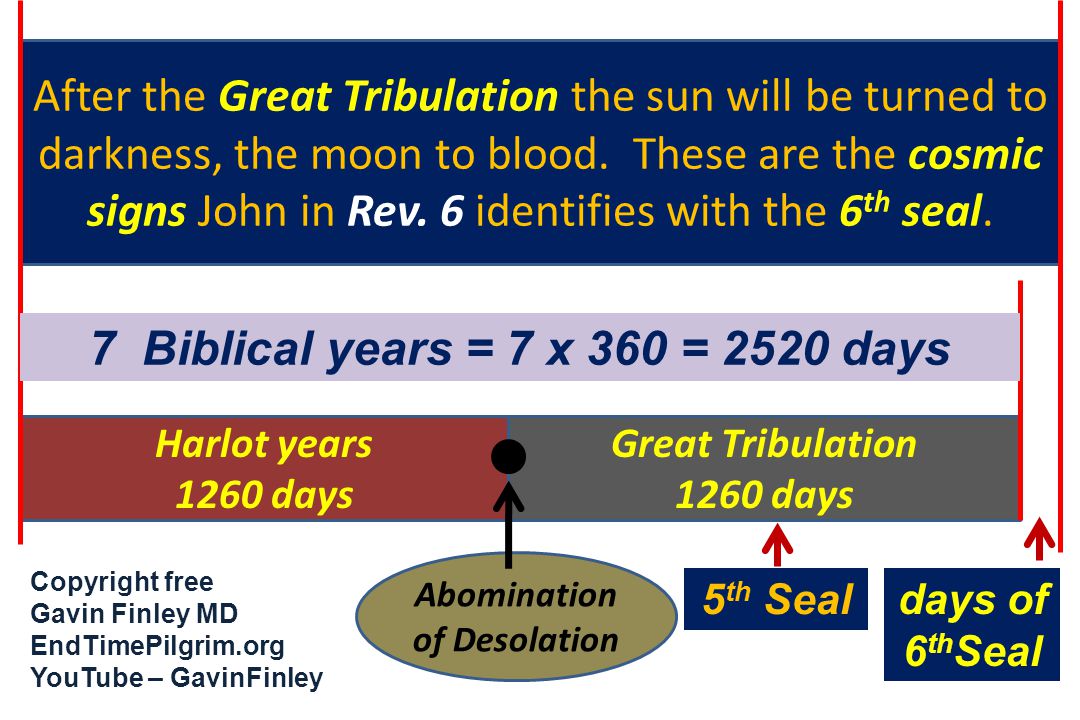 After the Great Tribulation the sun will be turned to darkness, the moon to blood. These are the cosmic signs John in Rev. 6 identifies with the $6^{th}$ seal.

7 Biblical years = 7 x 360 = 2520 days

Harlot years
1260 days

Great Tribulation
1260 days

Copyright free
Gavin Finley MD
EndTimePilgrim.org
YouTube – GavinFinley

Abomination of Desolation

$5^{th}$ Seal

days of $6^{th}$Seal